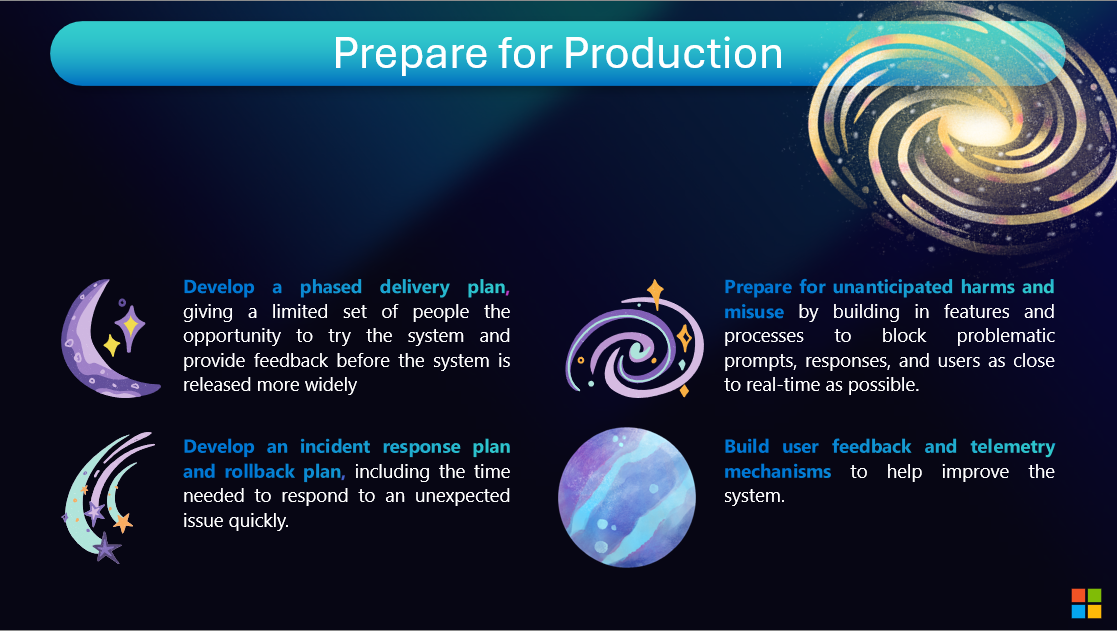 Prepare for Production

Develop a phased delivery plan, giving a limited set of people the opportunity to try the system and provide feedback before the system is released more widely

Develop an incident response plan and rollback plan, including the time needed to respond to an unexpected issue quickly.

Prepare for unanticipated harms and misuse by building in features and processes to block problematic prompts, responses, and users as close to real-time as possible.

Build user feedback and telemetry mechanisms to help improve the system.